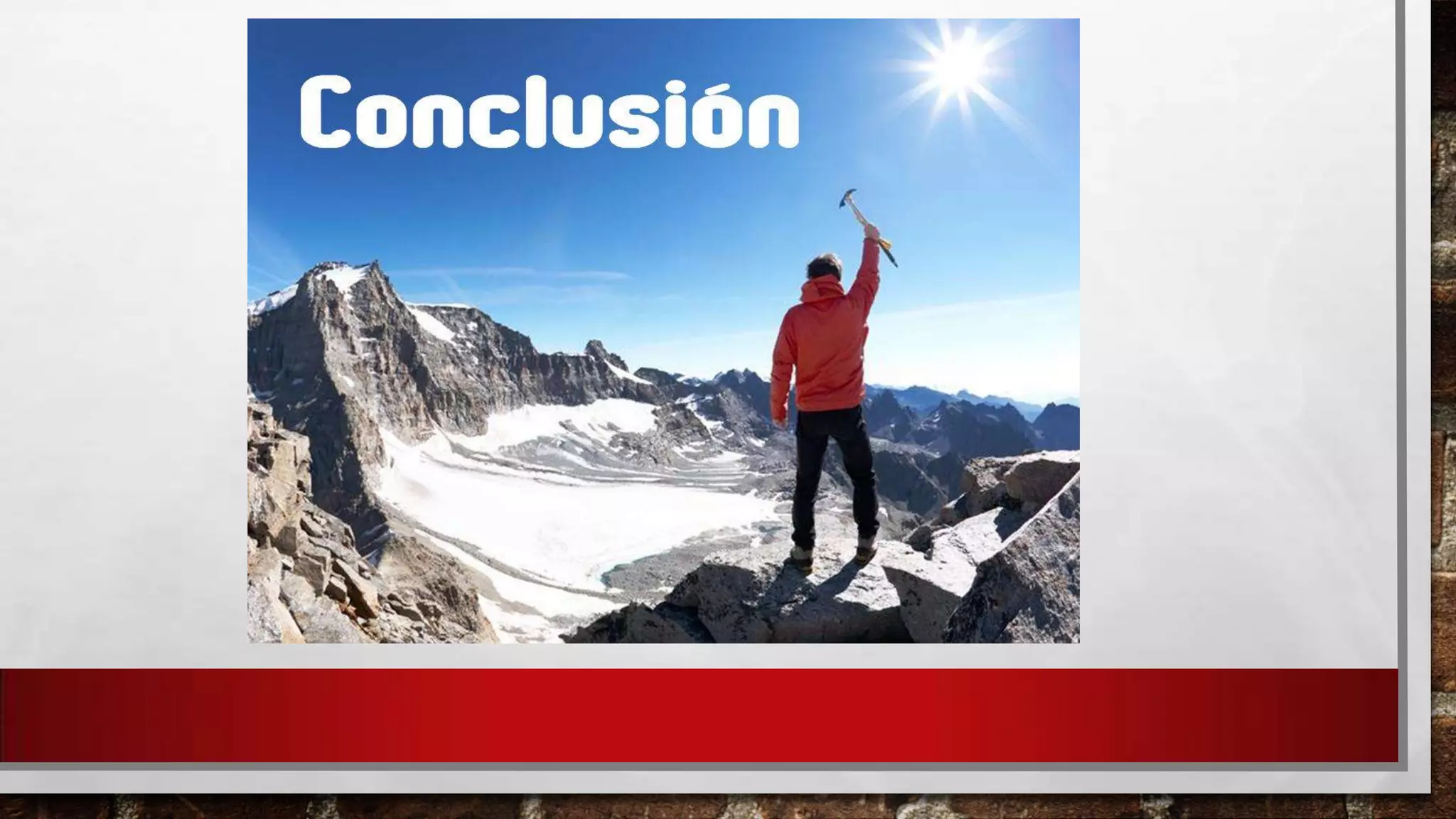 Conclusión